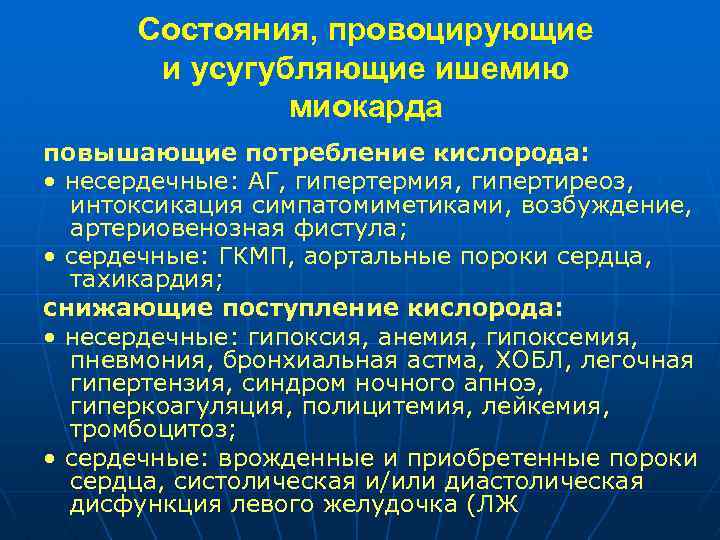 Состояния, провоцирующие и усугубляющие ишемию миокарда

повышающие потребление кислорода:
• несердечные: АГ, гипертермия, гипертиреоз, интоксикация симпатомиметиками, возбуждение, артериовенозная фистула;
• сердечные: ГКМП, аортальные пороки сердца, тахикардия;
снижающие поступление кислорода:
• несердечные: гипоксия, анемия, гипоксемия, пневмония, бронхиальная астма, ХОБЛ, легочная гипертензия, синдром ночного апноэ, гиперкоагуляция, полицитемия, лейкемия, тромбоцитоз;
• сердечные: врожденные и приобретенные пороки сердца, систолическая и/или диастолическая дисфункция левого желудочка (ЛЖ